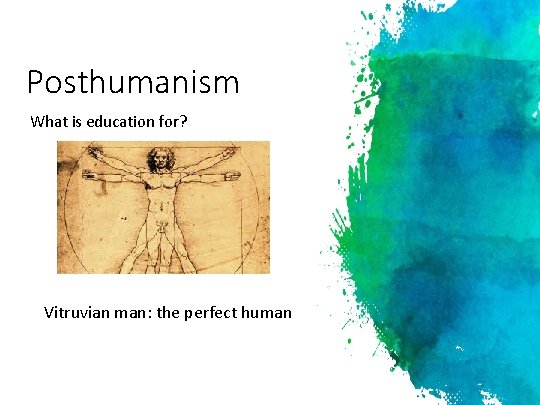 Posthumanism

What is education for?

Vitruvian man: the perfect human